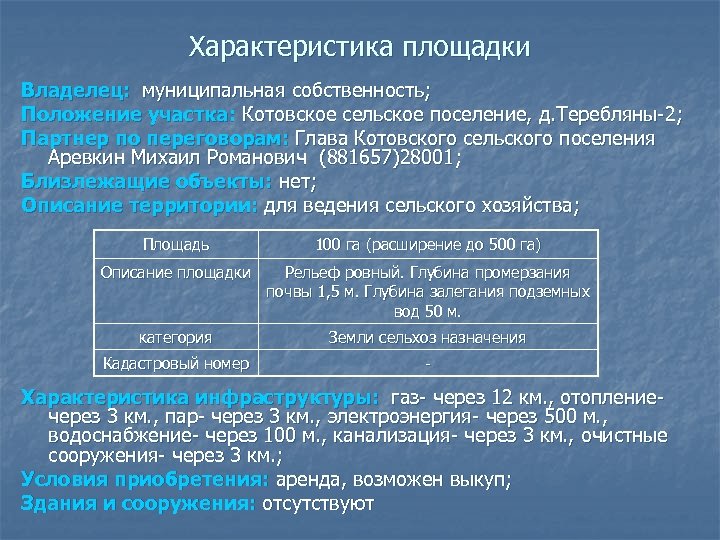 Характеристика площадки

Владелец: муниципальная собственность;
Положение участка: Котовское сельское поселение, д.Теребляны-2;
Партнер по переговорам: Глава Котовского сельского поселения Аревкин Михаил Романович (881657)28001;
Близлежащие объекты: нет;
Описание территории: для ведения сельского хозяйства;

| Площадь | 100 га (расширение до 500 га) |
|---|---|
| Описание площадки | Рельеф ровный. Глубина промерзания почвы 1,5 м. Глубина залегания подземных вод 50 м. |
| категория | Земли сельхоз назначения |
| Кадастровый номер | - |

Характеристика инфраструктуры: газ- через 12 км., отопление- через 3 км., пар- через 3 км., электроэнергия- через 500 м., водоснабжение- через 100 м., канализация- через 3 км., очистные сооружения- через 3 км.;
Условия приобретения: аренда, возможен выкуп;
Здания и сооружения: отсутствуют